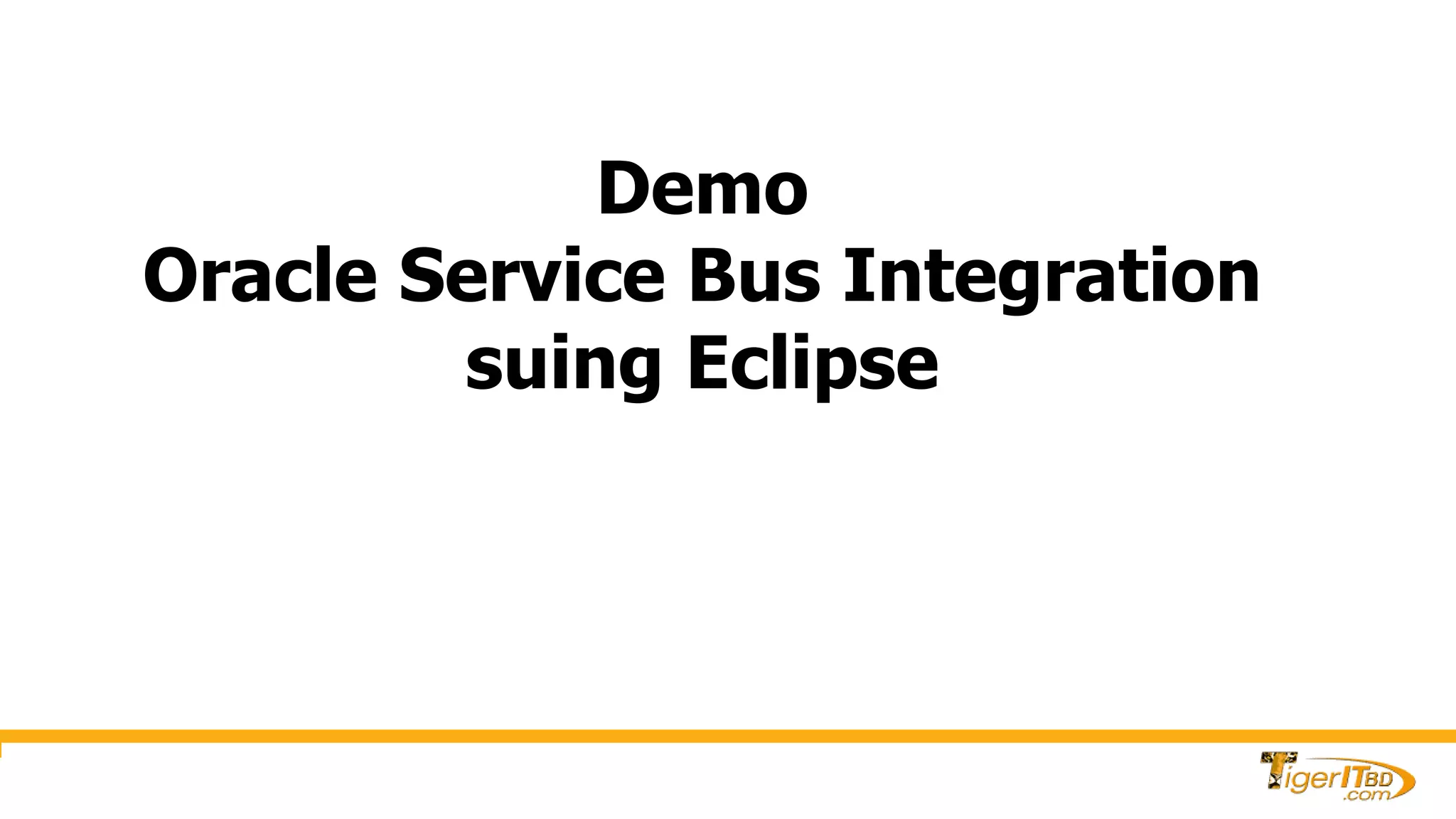 Demo
Oracle Service Bus Integration suing Eclipse

TigerITBD.com